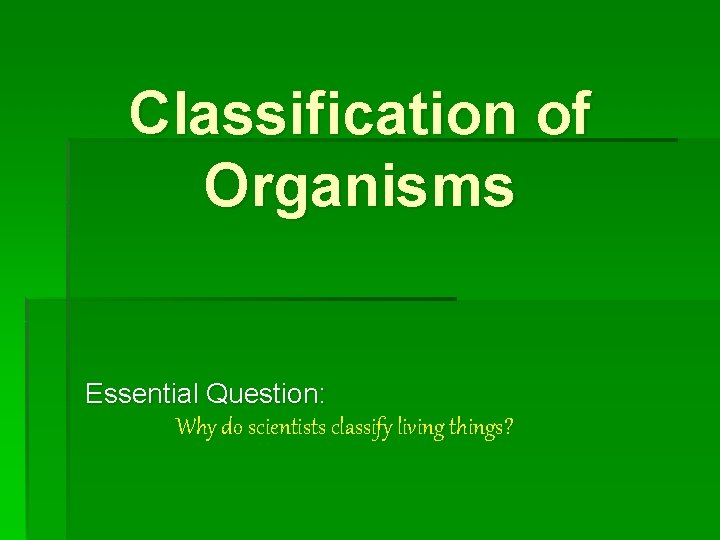 Classification of Organisms

Essential Question:

Why do scientists classify living things?